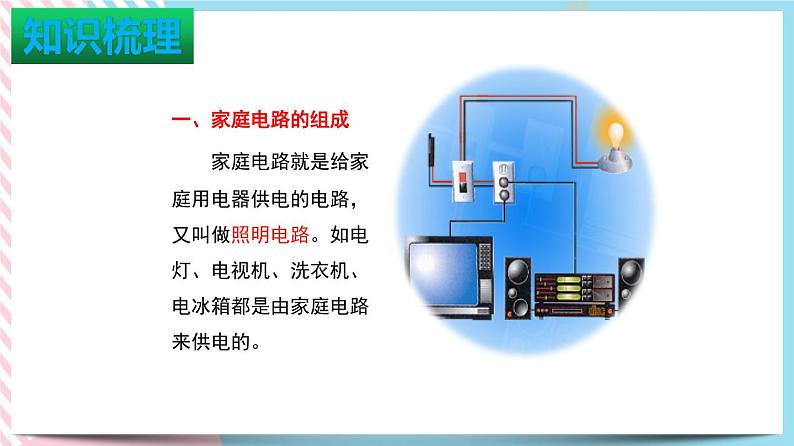 知识梳理

一、家庭电路的组成

家庭电路就是给家庭用电器供电的电路，又叫做照明电路。如电灯、电视机、洗衣机、电冰箱都是由家庭电路来供电的。